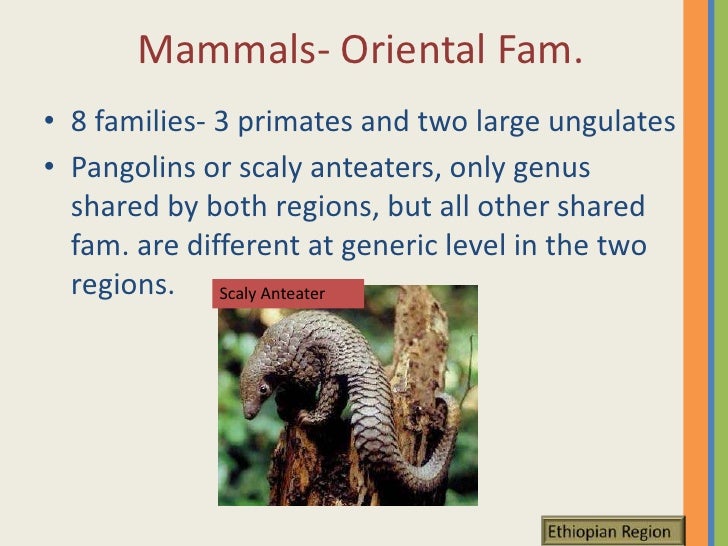 Mammals- Oriental Fam.

• 8 families- 3 primates and two large ungulates

• Pangolins or scaly anteaters, only genus shared by both regions, but all other shared fam. are different at generic level in the two regions.

Scaly Anteater

Ethiopian Region